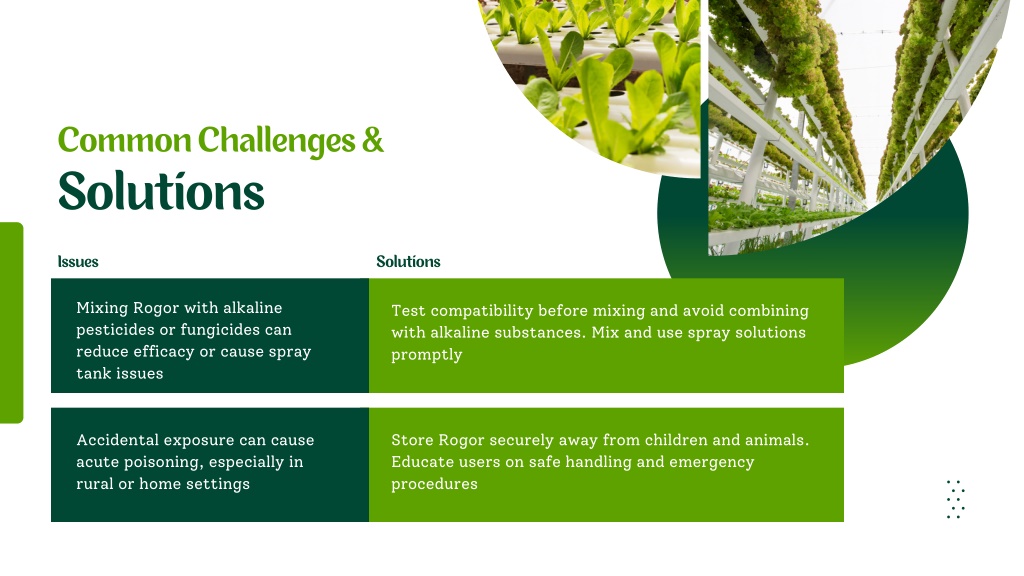 Common Challenges &
Solutions

| Issues | Solutions |
|---|---|
| Mixing Rogor with alkaline pesticides or fungicides can reduce efficacy or cause spray tank issues | Test compatibility before mixing and avoid combining with alkaline substances. Mix and use spray solutions promptly |
| Accidental exposure can cause acute poisoning, especially in rural or home settings | Store Rogor securely away from children and animals. Educate users on safe handling and emergency procedures |